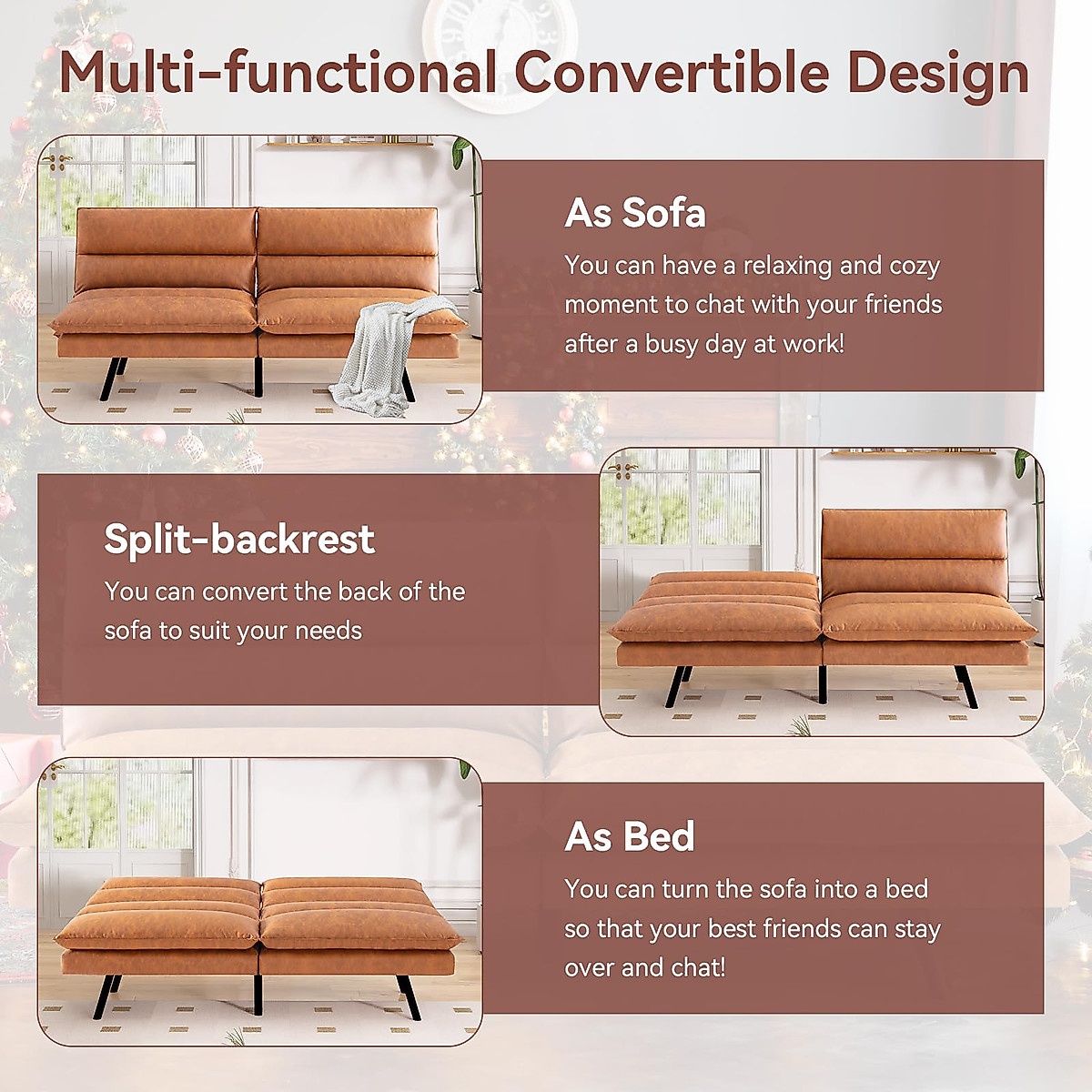 Multi-functional Convertible Design

As Sofa

You can have a relaxing and cozy moment to chat with your friends after a busy day at work!

Split-backrest

You can convert the back of the sofa to suit your needs

As Bed

You can turn the sofa into a bed so that your best friends can stay over and chat!